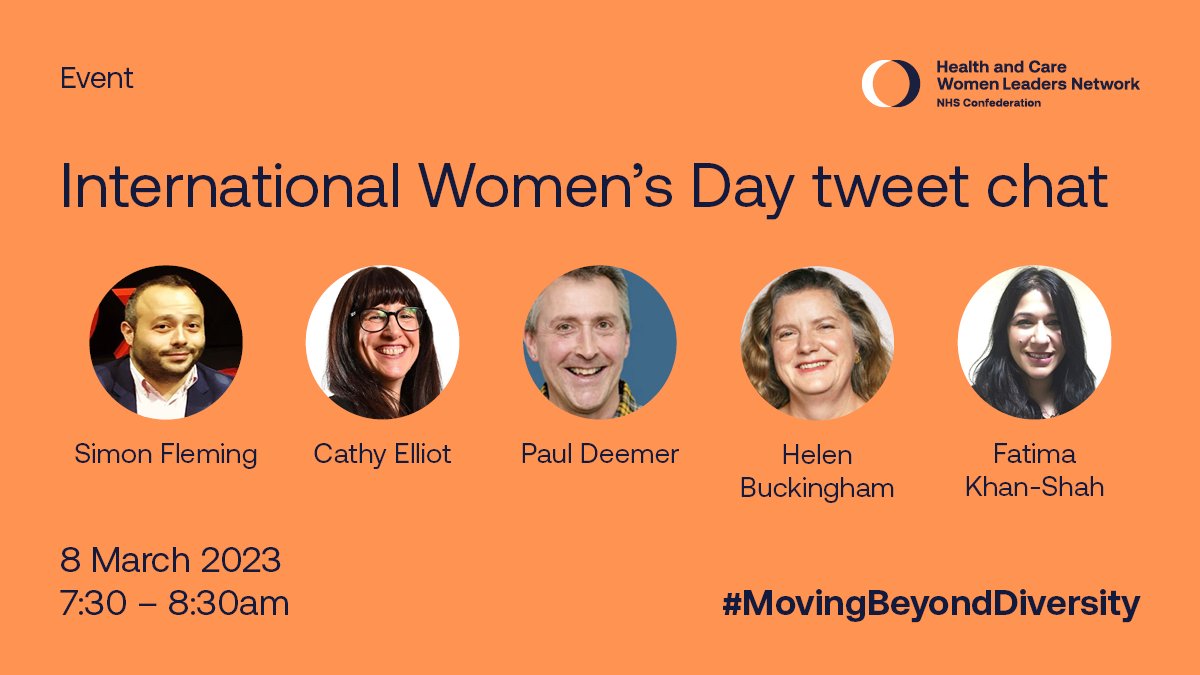 Event

Health and Care
Women Leaders Network
NHS Confederation

International Women's Day tweet chat

Simon Fleming

Cathy Elliot

Paul Deemer

Helen Buckingham

Fatima Khan-Shah

8 March 2023
7:30 – 8:30am

#MovingBeyondDiversity